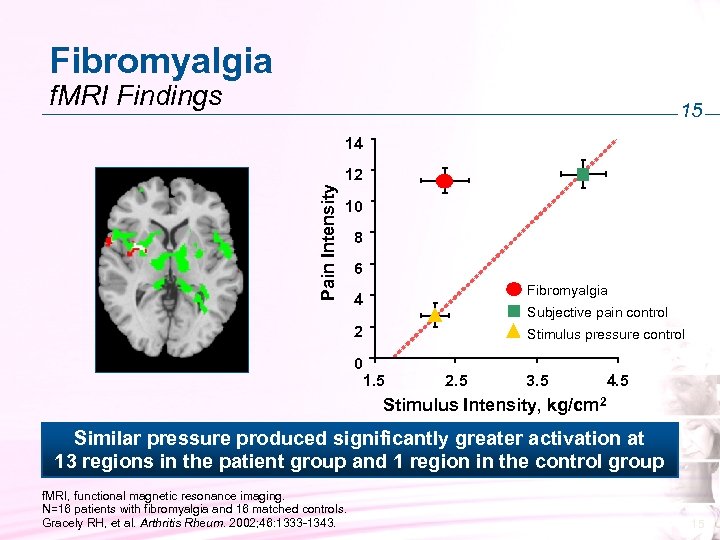 Fibromyalgia
fMRI Findings

15

Pain Intensity

14
12
10
8
6
4
2
0

1.5 2.5 3.5 4.5

Stimulus Intensity, kg/cm$^2$

Fibromyalgia
Subjective pain control
Stimulus pressure control

Similar pressure produced significantly greater activation at 13 regions in the patient group and 1 region in the control group

fMRI, functional magnetic resonance imaging.
N=16 patients with fibromyalgia and 16 matched controls.
Gracely RH, et al. Arthritis Rheum. 2002;46:1333-1343.

15